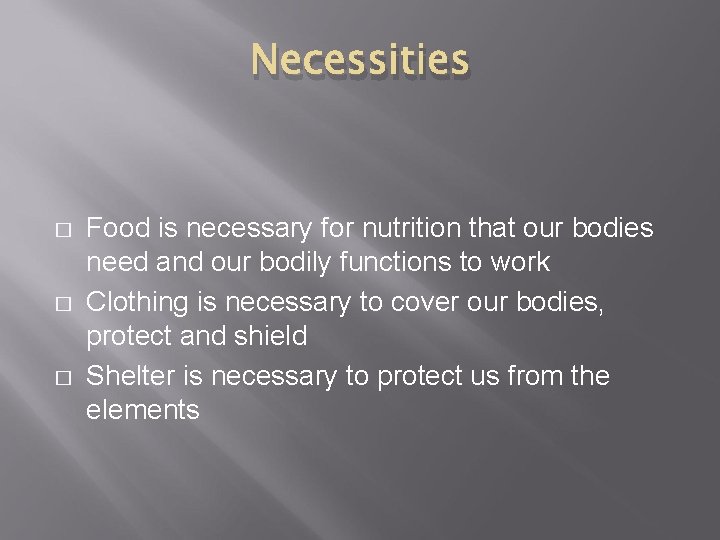 Necessities

□ Food is necessary for nutrition that our bodies need and our bodily functions to work
□ Clothing is necessary to cover our bodies, protect and shield
□ Shelter is necessary to protect us from the elements